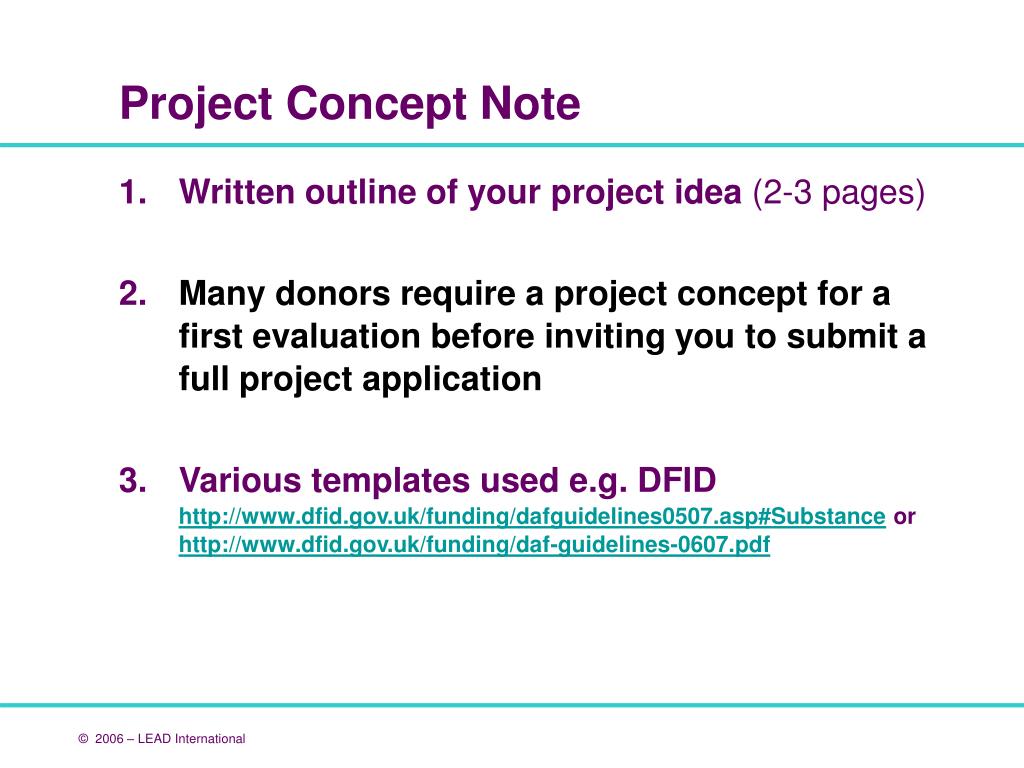 Project Concept Note

1. Written outline of your project idea (2-3 pages)

2. Many donors require a project concept for a first evaluation before inviting you to submit a full project application

3. Various templates used e.g. DFID http://www.dfid.gov.uk/funding/dafguidelines0507.asp#Substance or http://www.dfid.gov.uk/funding/daf-guidelines-0607.pdf

© 2006 – LEAD International